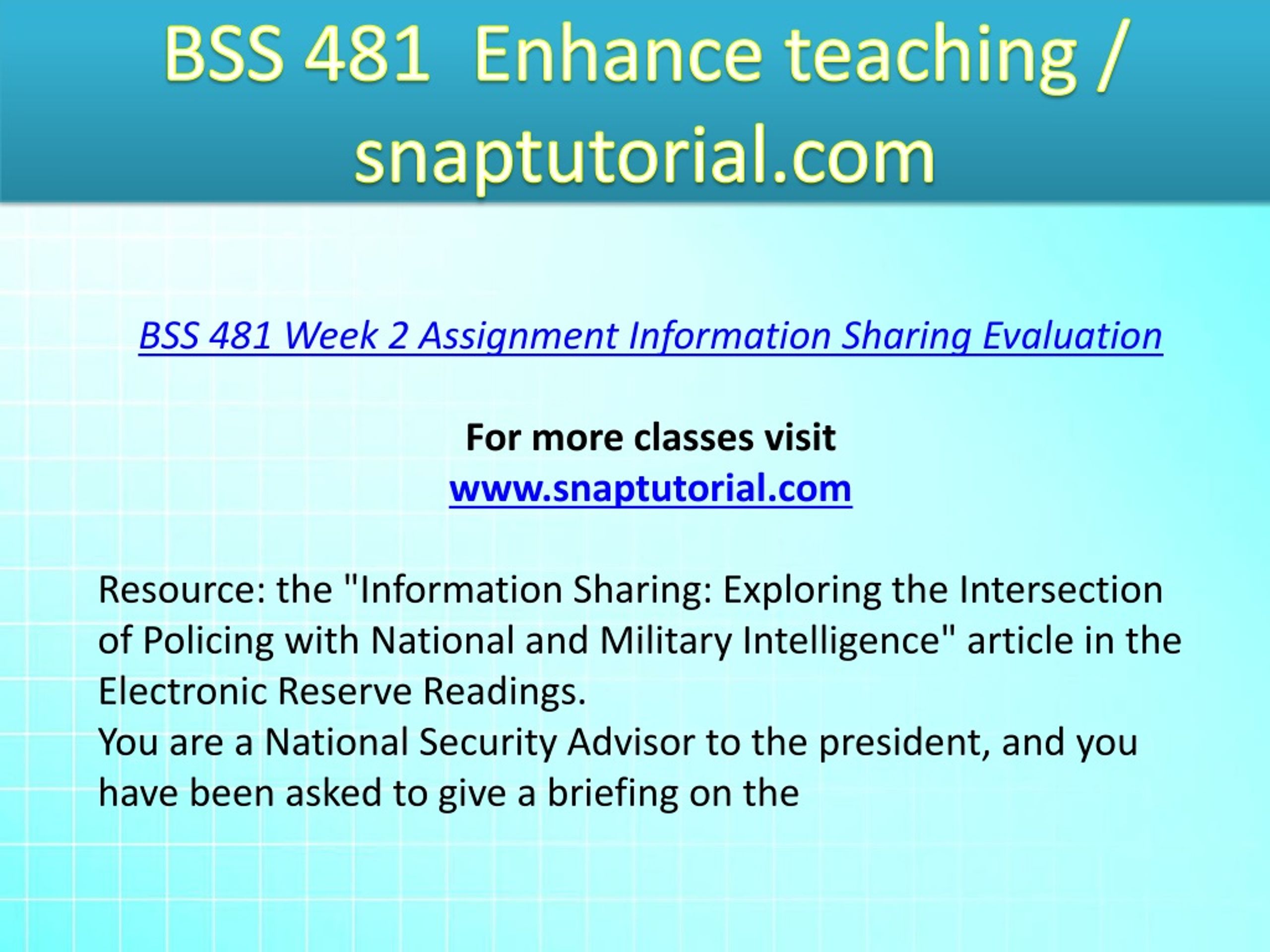 BSS 481 Enhance teaching / snaptutorial.com

BSS 481 Week 2 Assignment Information Sharing Evaluation

For more classes visit
www.snaptutorial.com

Resource: the "Information Sharing: Exploring the Intersection of Policing with National and Military Intelligence" article in the Electronic Reserve Readings.
You are a National Security Advisor to the president, and you have been asked to give a briefing on the